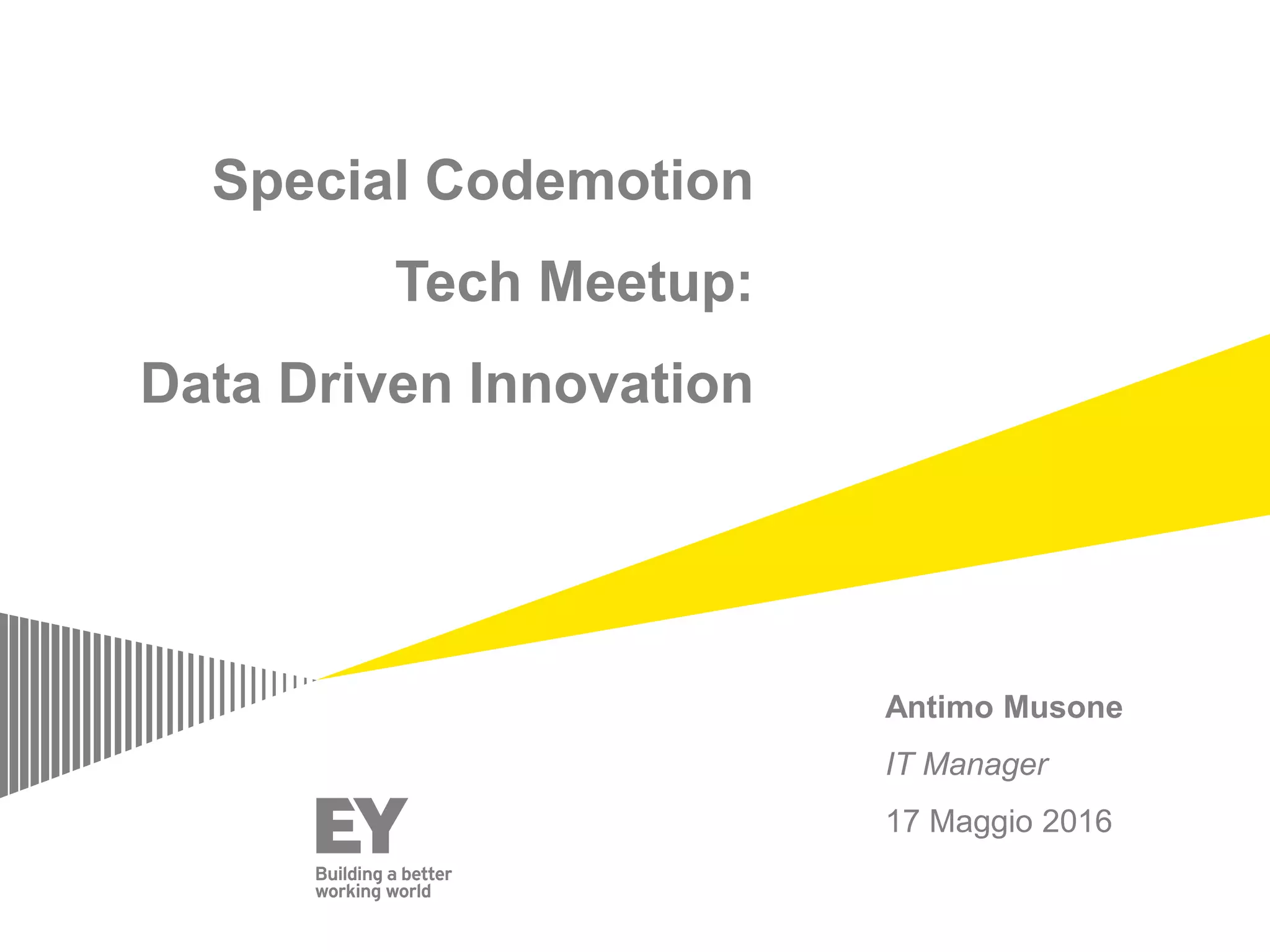 Special Codemotion

Tech Meetup:

Data Driven Innovation

Antimo Musone

IT Manager

17 Maggio 2016

EY

Building a better working world